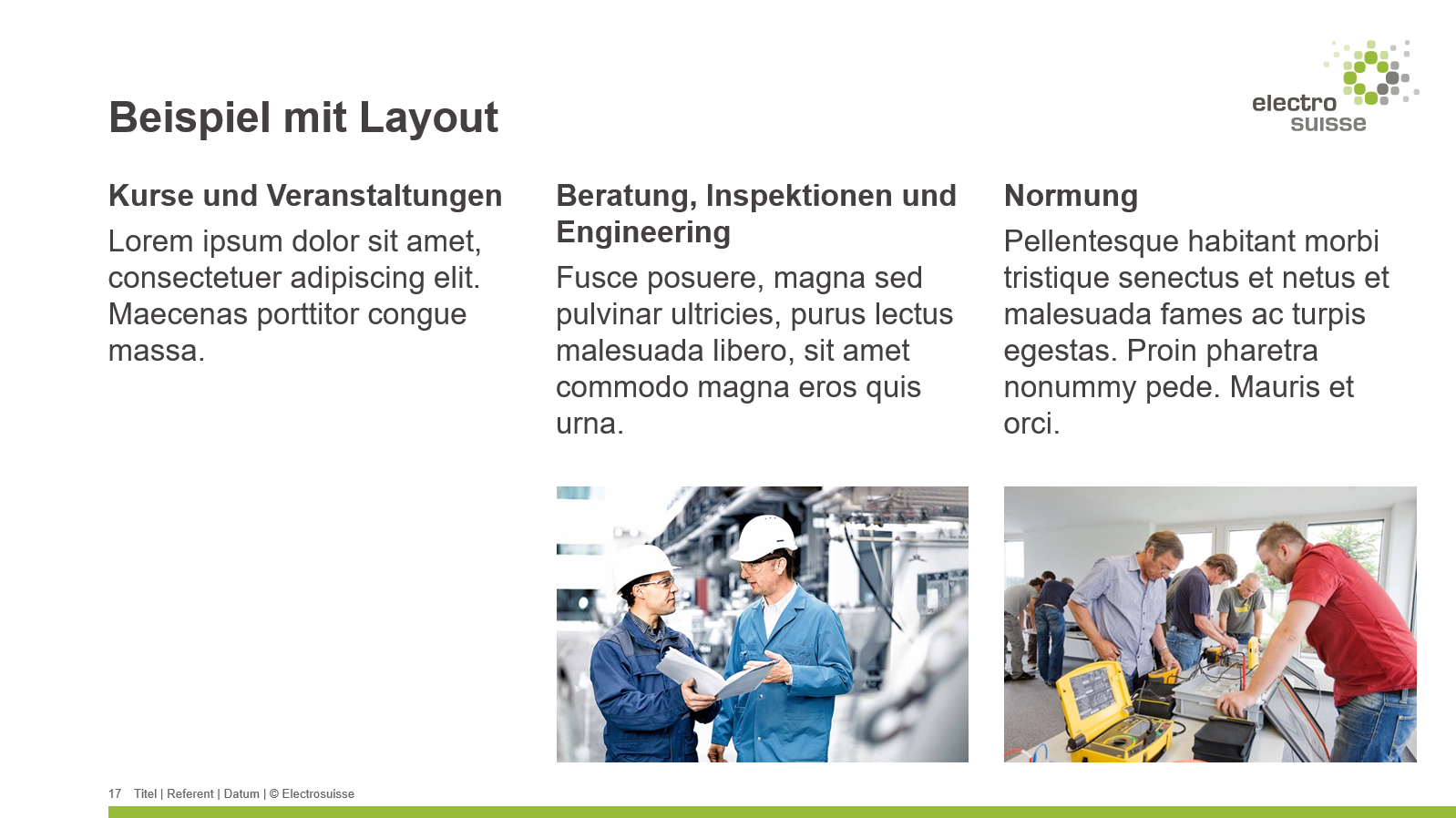 Beispiel mit Layout

electro suisse

Kurse und Veranstaltungen

Lorem ipsum dolor sit amet, consectetuer adipiscing elit. Maecenas porttitor congue massa.

Beratung, Inspektionen und Engineering

Fusce posuere, magna sed pulvinar ultricies, purus lectus malesuada libero, sit amet commodo magna eros quis urna.

Normung

Pellentesque habitant morbi tristique senectus et netus et malesuada fames ac turpis egestas. Proin pharetra nonummy pede. Mauris et orci.

17 Titel | Referent | Datum | © Electrosuisse